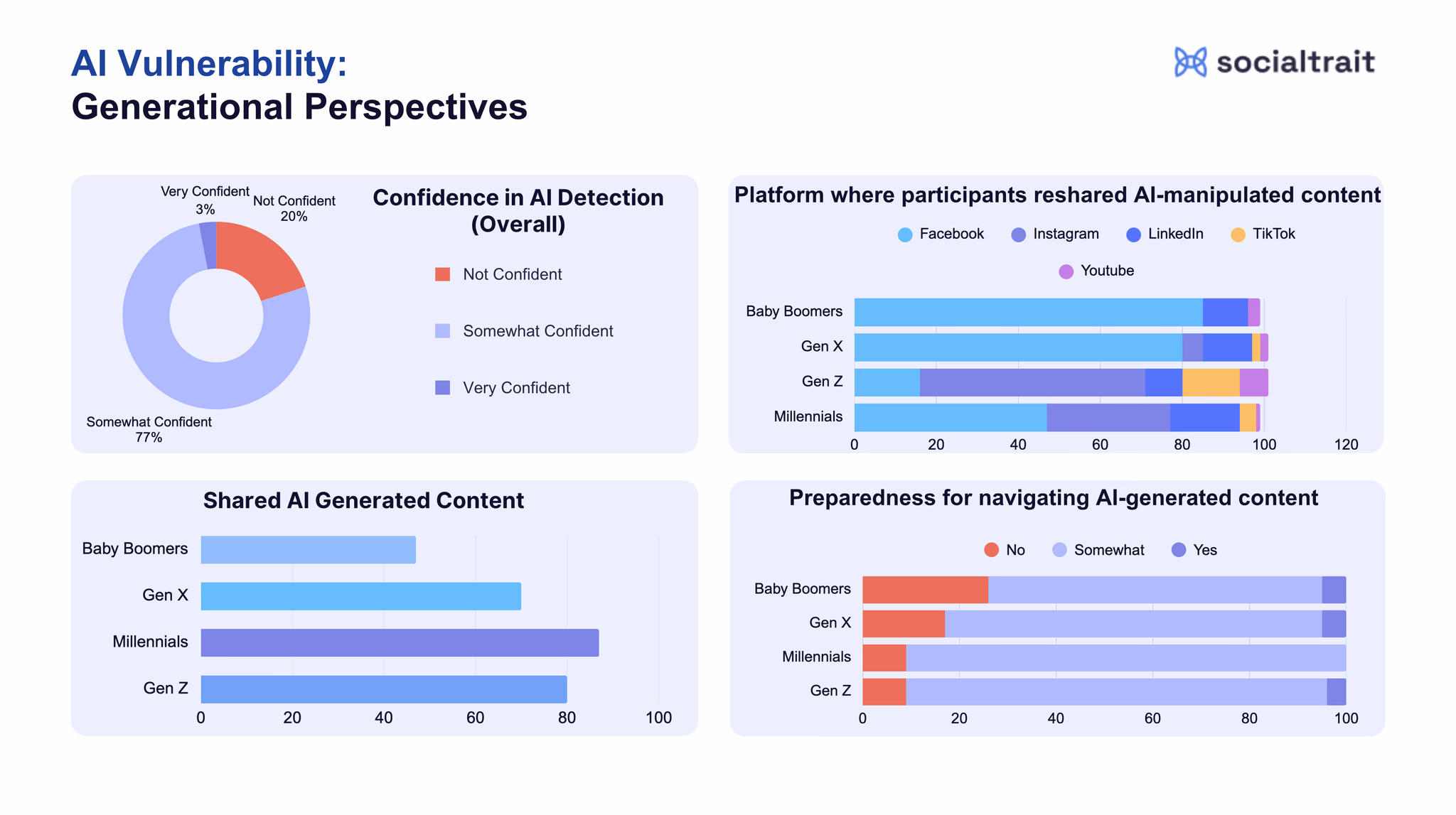 AI Vulnerability:
Generational Perspectives

socialtrait

Very Confident
3%

Not Confident
20%

Somewhat Confident
77%

Confidence in AI Detection (Overall)

Not Confident

Somewhat Confident

Very Confident

Platform where participants reshared AI-manipulated content

Facebook Instagram LinkedIn TikTok Youtube

Baby Boomers
Gen X
Gen Z
Millennials

0 20 40 60 80 100 120

Shared AI Generated Content

Baby Boomers
Gen X
Millennials
Gen Z

0 20 40 60 80 100

Preparedness for navigating AI-generated content

No Somewhat Yes

Baby Boomers
Gen X
Millennials
Gen Z

0 20 40 60 80 100